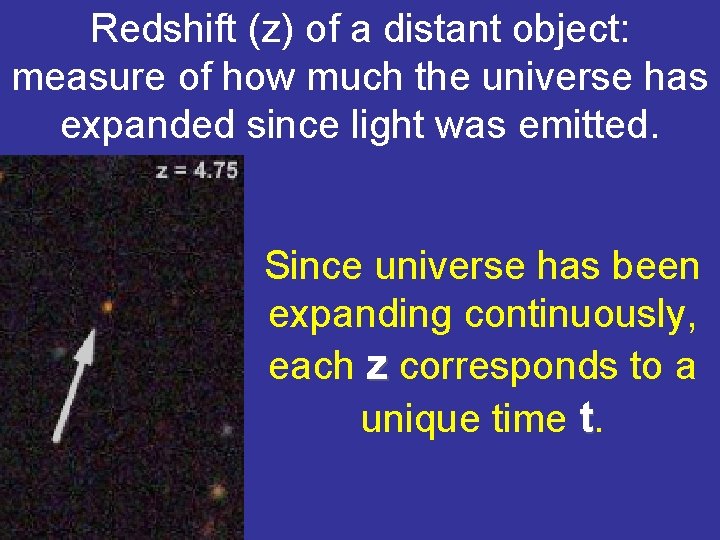 Redshift (z) of a distant object: measure of how much the universe has expanded since light was emitted.

z = 4.75

Since universe has been expanding continuously, each z corresponds to a unique time t.